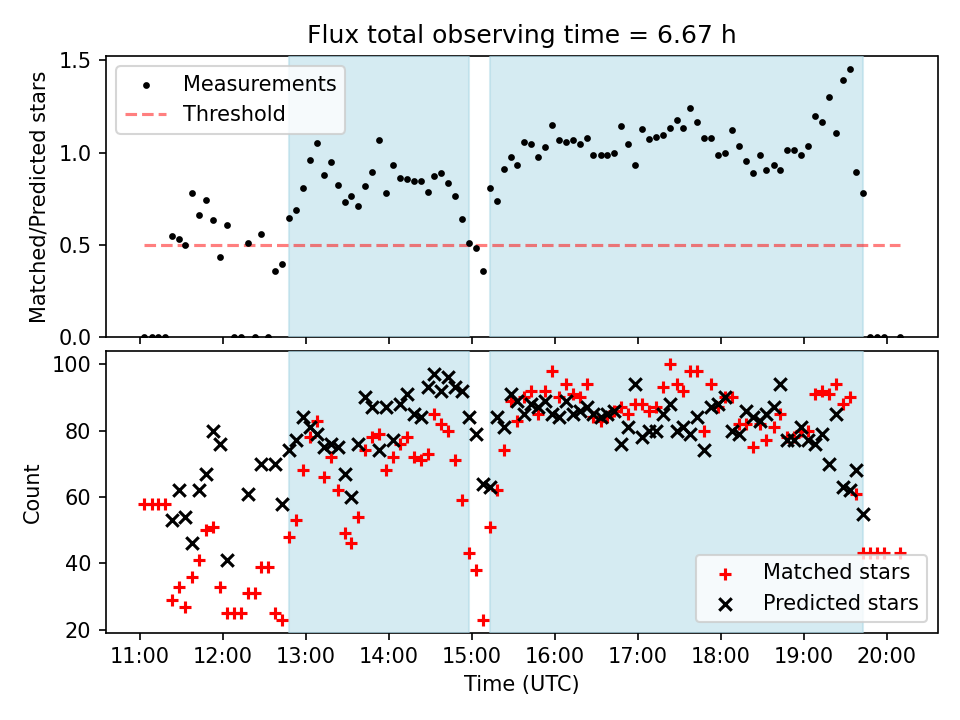 Flux total observing time = 6.67 h

Measurements
Threshold

Matched/Predicted stars

1.5
1.0
0.5
0.0

Count

100
80
60
40
20

Matched stars
Predicted stars

11:00 12:00 13:00 14:00 15:00 16:00 17:00 18:00 19:00 20:00

Time (UTC)